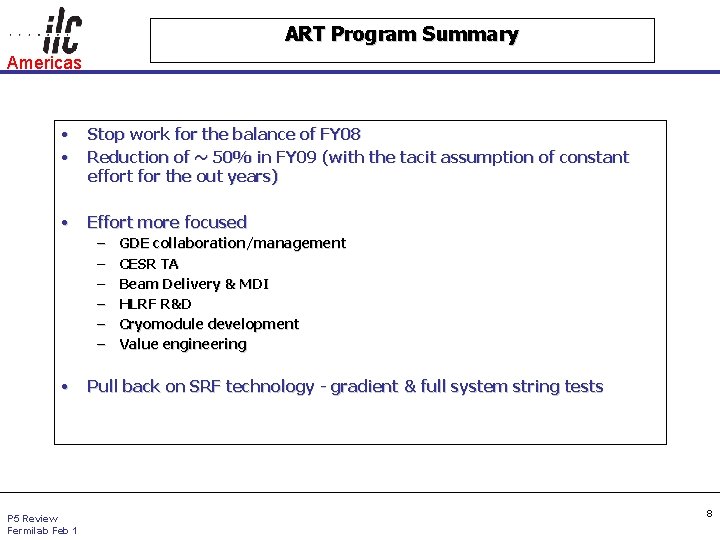 ilc
Americas

ART Program Summary

• Stop work for the balance of FY08
• Reduction of ~ 50% in FY09 (with the tacit assumption of constant effort for the out years)

• Effort more focused
– GDE collaboration/management
– CESR TA
– Beam Delivery & MDI
– HLRF R&D
– Cryomodule development
– Value engineering

• Pull back on SRF technology - gradient & full system string tests

P5 Review
Fermilab Feb 1

8